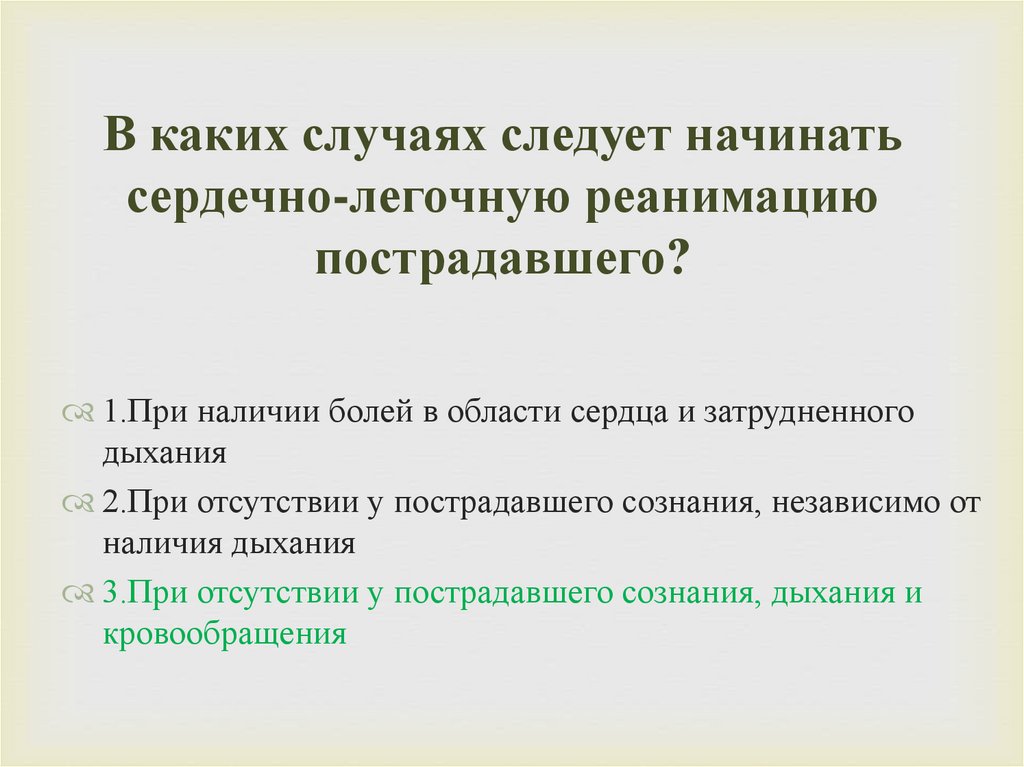 В каких случаях следует начинать сердечно-легочную реанимацию пострадавшего?

1.При наличии болей в области сердца и затрудненного дыхания

2.При отсутствии у пострадавшего сознания, независимо от наличия дыхания

3.При отсутствии у пострадавшего сознания, дыхания и кровообращения